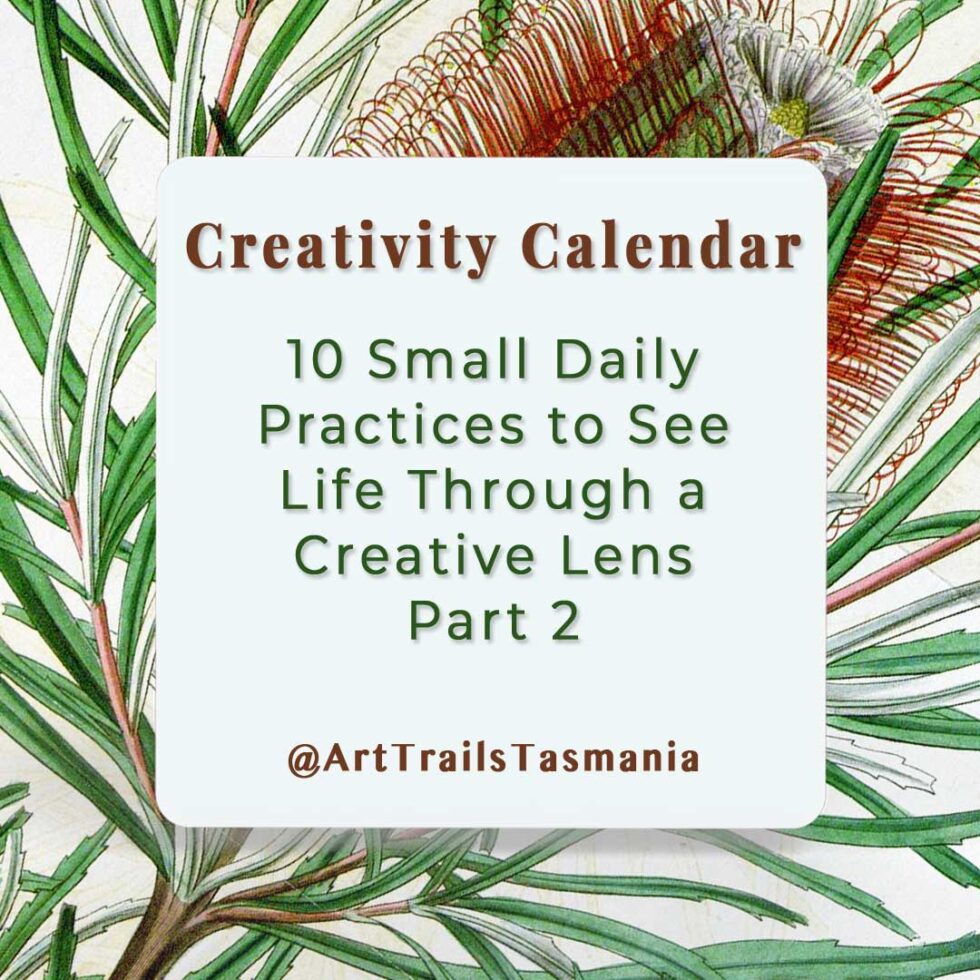 Creativity Calendar

10 Small Daily Practices to See Life Through a Creative Lens Part 2

@ArtTrailsTasmania